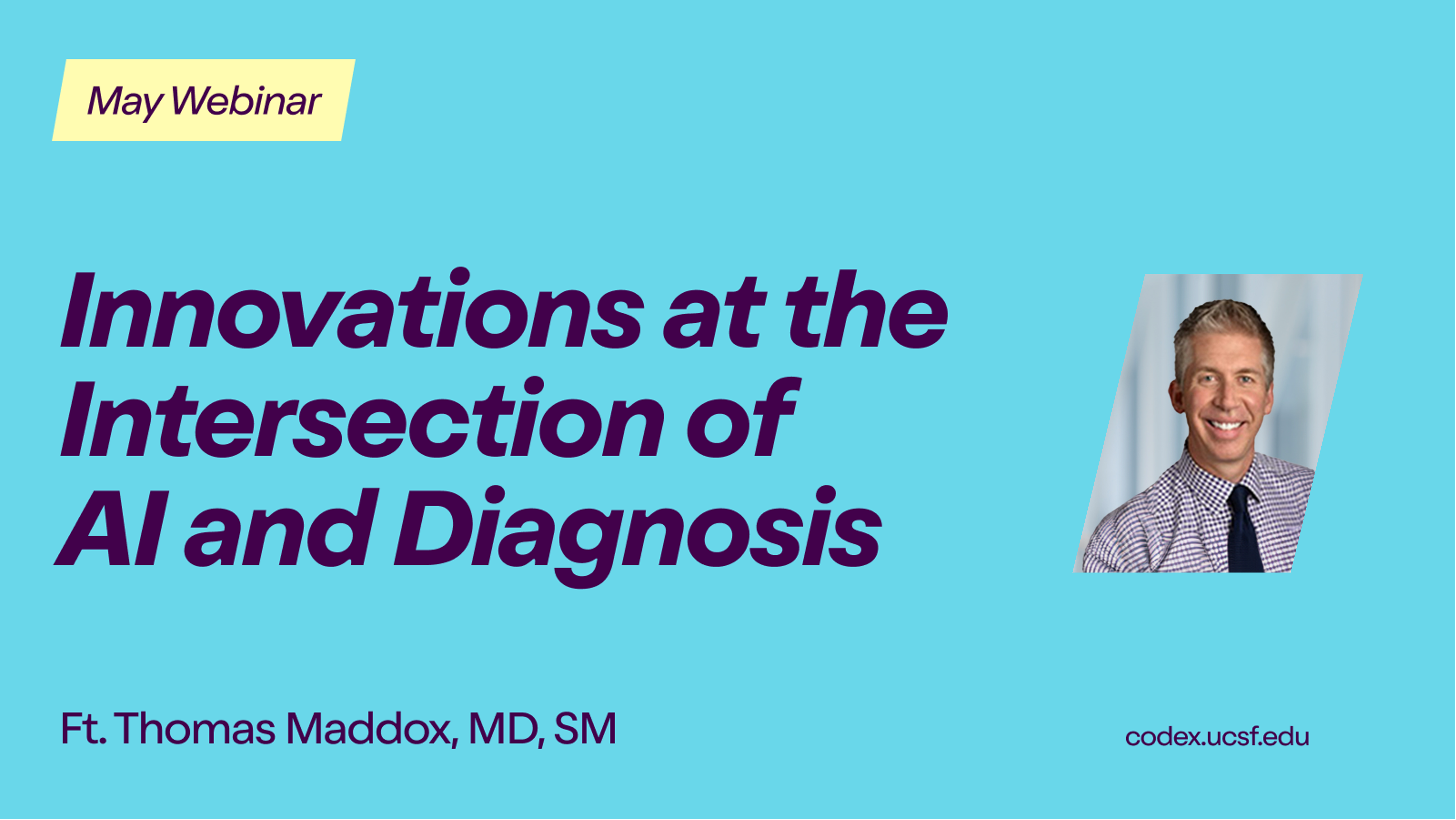 May Webinar

Innovations at the Intersection of AI and Diagnosis

Ft. Thomas Maddox, MD, SM

codex.ucsf.edu